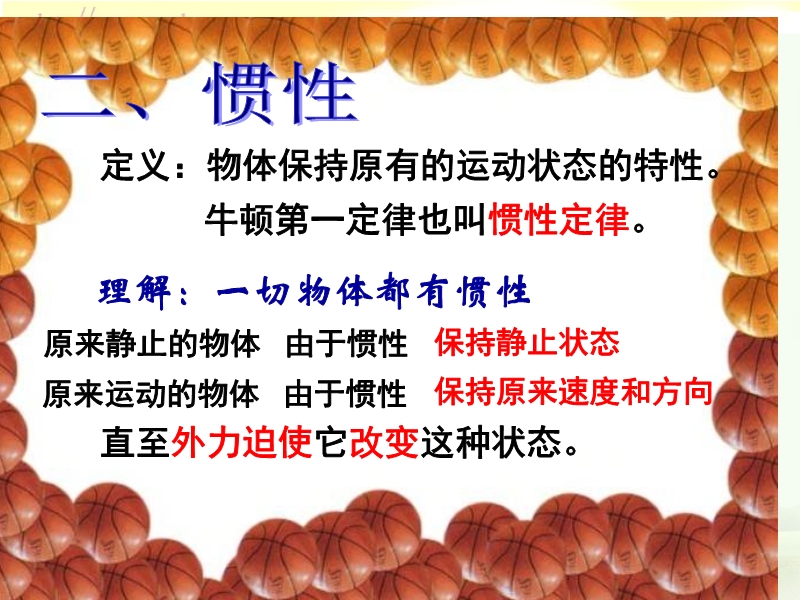 二、惯性

定义：物体保持原有的运动状态的特性。

牛顿第一定律也叫惯性定律。

理解：一切物体都有惯性

原来静止的物体 由于惯性 保持静止状态

原来运动的物体 由于惯性 保持原来速度和方向

直至外力迫使它改变这种状态。